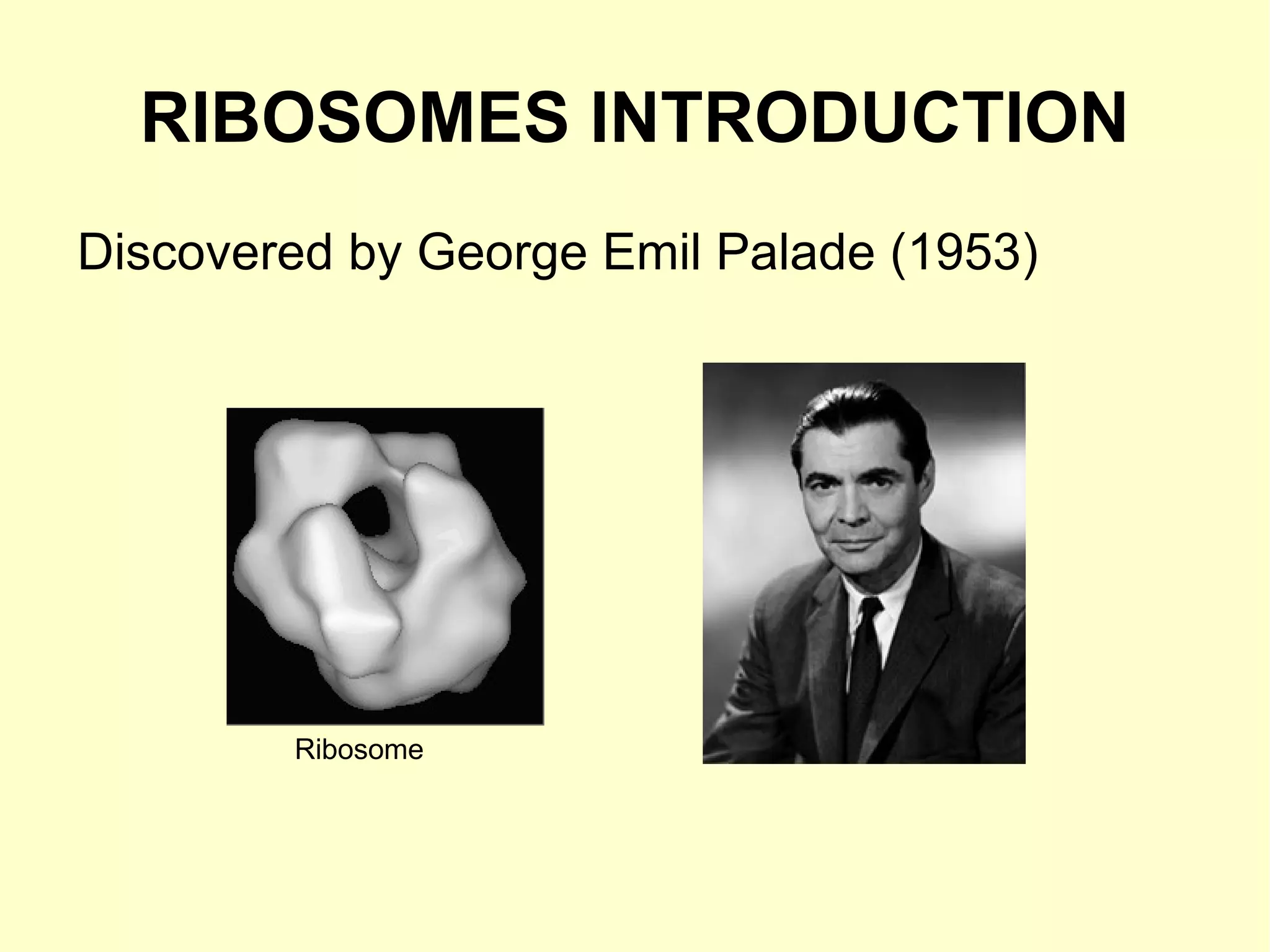 RIBOSOMES INTRODUCTION

Discovered by George Emil Palade (1953)

Ribosome